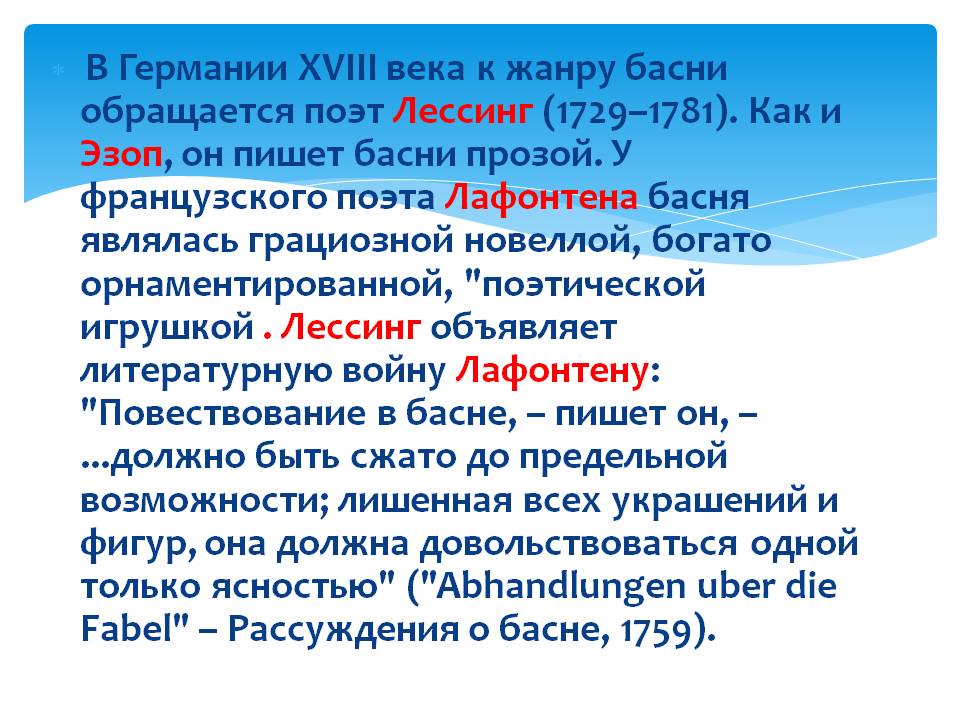 В Германии XVIII века к жанру басни обращается поэт Лессинг (1729–1781). Как и Эзоп, он пишет басни прозой. У французского поэта Лафонтена басня являлась грациозной новеллой, богато орнаментированной, "поэтической игрушкой . Лессинг объявляет литературную войну Лафонтену: "Повествование в басне, – пишет он, – ...должно быть сжато до предельной возможности; лишенная всех украшений и фигур, она должна довольствоваться одной только ясностью" ("Abhandlungen uber die Fabel" – Рассуждения о басне, 1759).